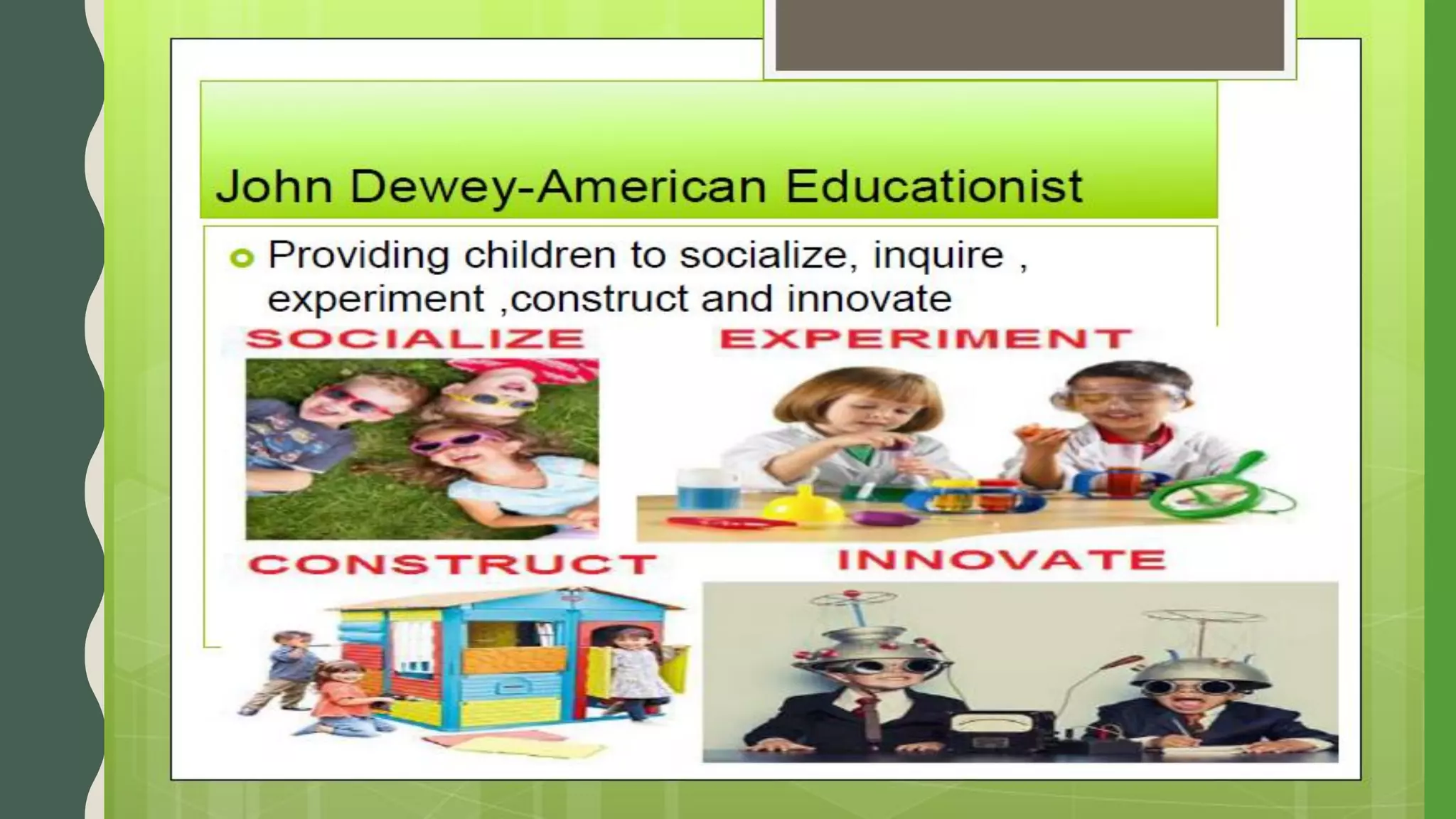 John Dewey-American Educationist

Providing children to socialize, inquire , experiment ,construct and innovate

SOCIALIZE

EXPERIMENT

CONSTRUCT

INNOVATE